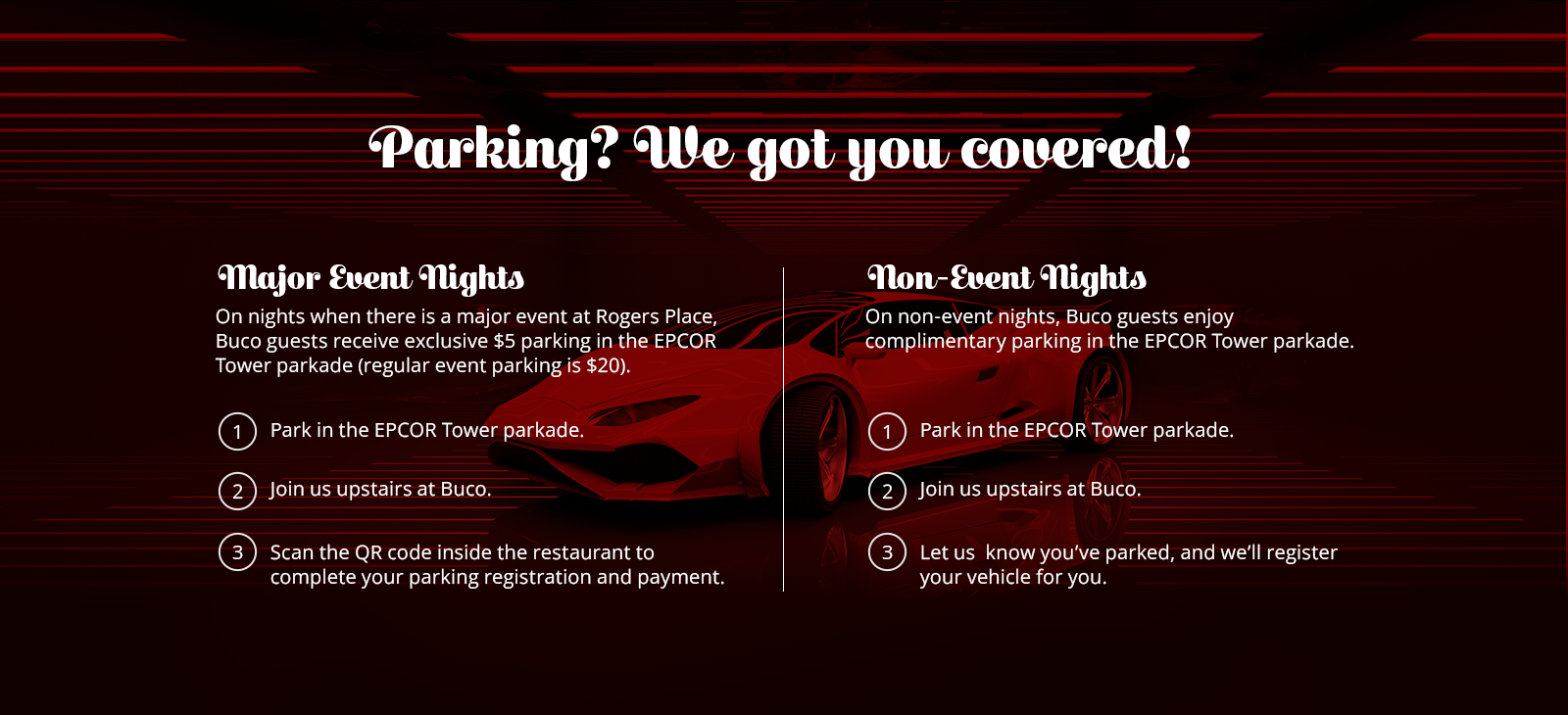 Parking? We got you covered!

Major Event Nights

On nights when there is a major event at Rogers Place, Buco guests receive exclusive \$5 parking in the EPCOR Tower parkade (regular event parking is \$20).

1 Park in the EPCOR Tower parkade.

2 Join us upstairs at Buco.

3 Scan the QR code inside the restaurant to complete your parking registration and payment.

Non-Event Nights

On non-event nights, Buco guests enjoy complimentary parking in the EPCOR Tower parkade.

1 Park in the EPCOR Tower parkade.

2 Join us upstairs at Buco.

3 Let us know you've parked, and we'll register your vehicle for you.